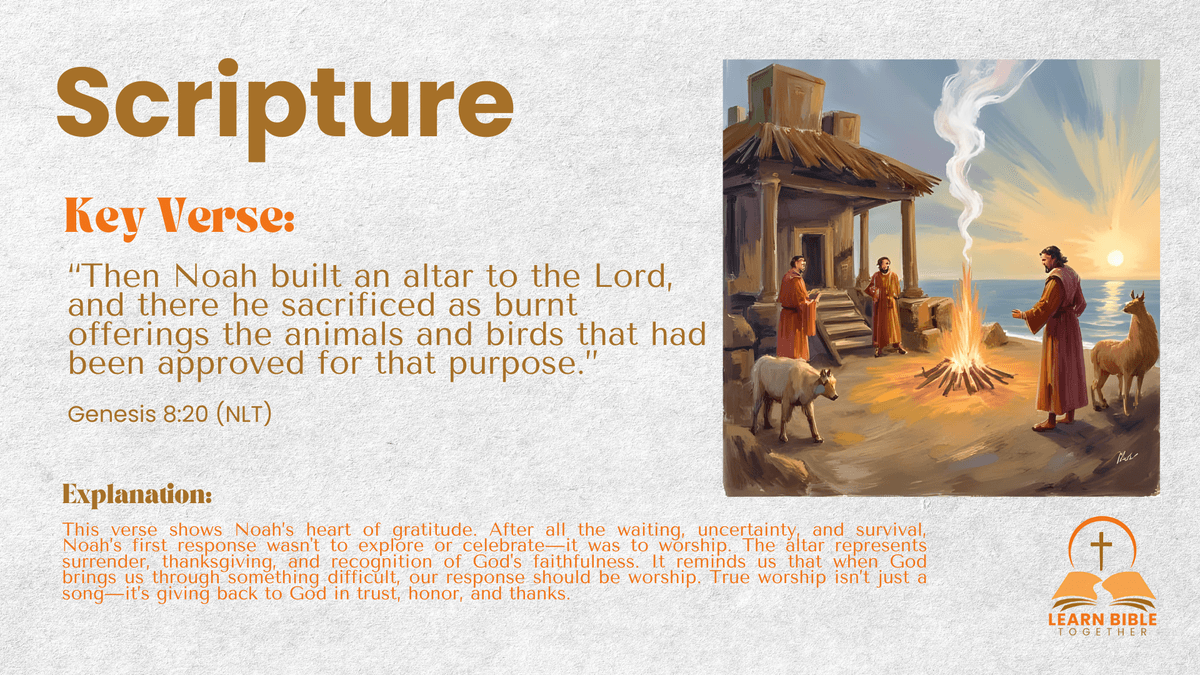 Scripture

Key Verse:

"Then Noah built an altar to the Lord, and there he sacrificed as burnt offerings the animals and birds that had been approved for that purpose."

Genesis 8:20 (NLT)

Explanation:

This verse shows Noah's heart of gratitude. After all the waiting, uncertainty, and survival, Noah's first response wasn't to explore or celebrate—it was to worship. The altar represents surrender, thanksgiving, and recognition of God's faithfulness. It reminds us that when God brings us through something difficult, our response should be worship. True worship isn't just a song—it's giving back to God in trust, honor, and thanks.

LEARN BIBLE TOGETHER